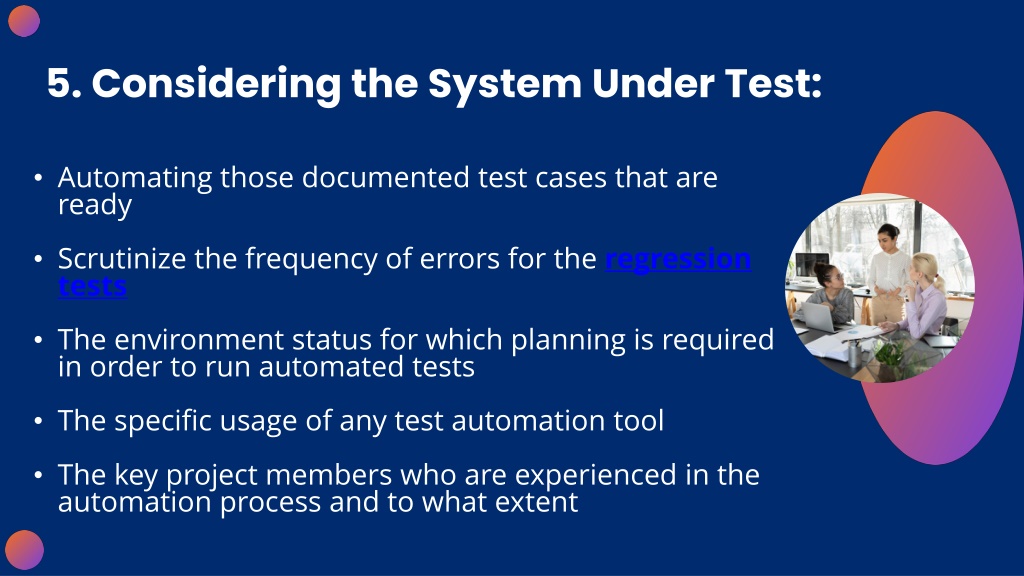 5. Considering the System Under Test:

• Automating those documented test cases that are ready

• Scrutinize the frequency of errors for the regression tests

• The environment status for which planning is required in order to run automated tests

• The specific usage of any test automation tool

• The key project members who are experienced in the automation process and to what extent